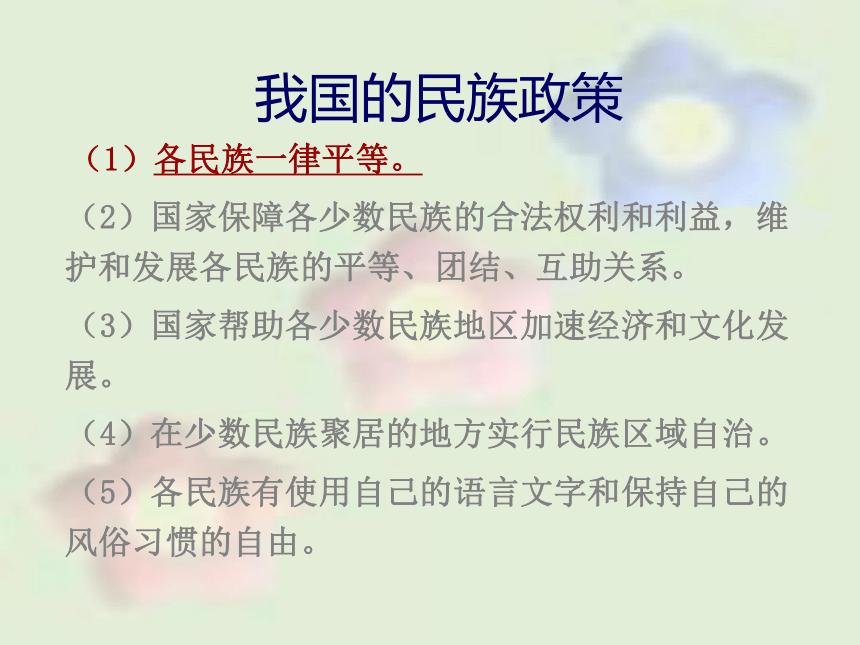 我国的民族政策

（1）各民族一律平等。

（2）国家保障各少数民族的合法权利和利益，维护和发展各民族的平等、团结、互助关系。

（3）国家帮助各少数民族地区加速经济和文化发展。

（4）在少数民族聚居的地方实行民族区域自治。

（5）各民族有使用自己的语言文字和保持自己的风俗习惯的自由。